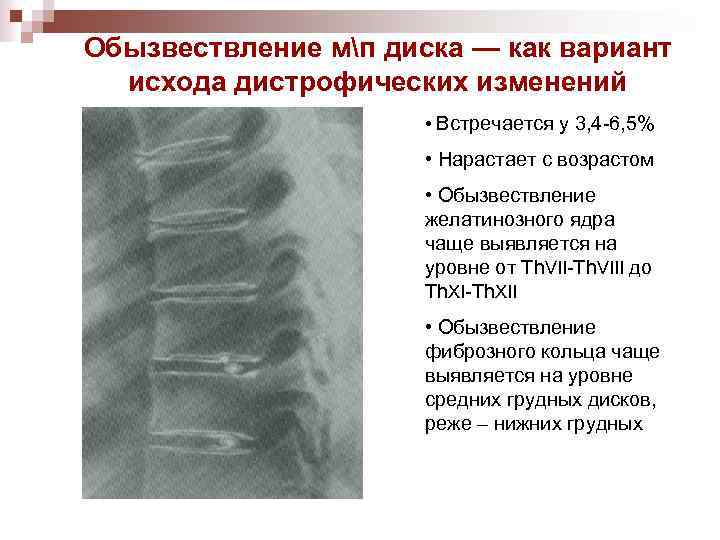 Обызвествление м\п диска — как вариант исхода дистрофических изменений

• Встречается у 3,4-6,5%

• Нарастает с возрастом

• Обызвествление желатинозного ядра чаще выявляется на уровне от ThVII-ThVIII до ThXI-ThXII

• Обызвествление фиброзного кольца чаще выявляется на уровне средних грудных дисков, реже – нижних грудных